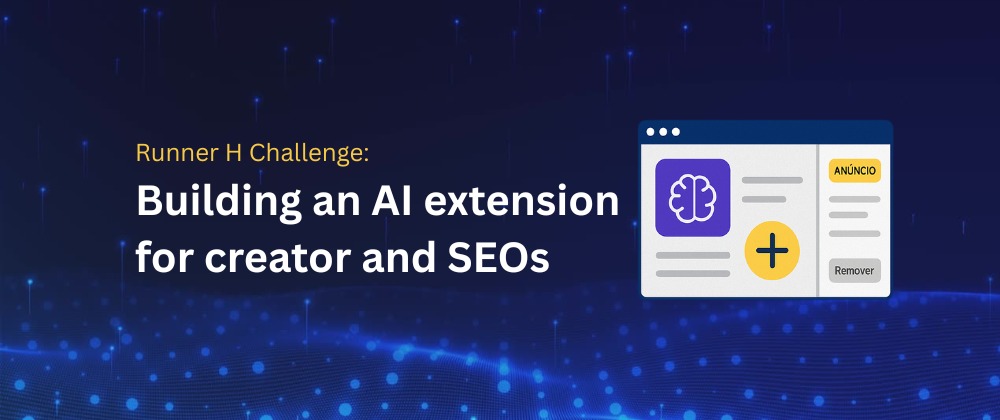 Runner H Challenge:

Building an AI extension for creator and SEOs

ANÚNCIO

Remover